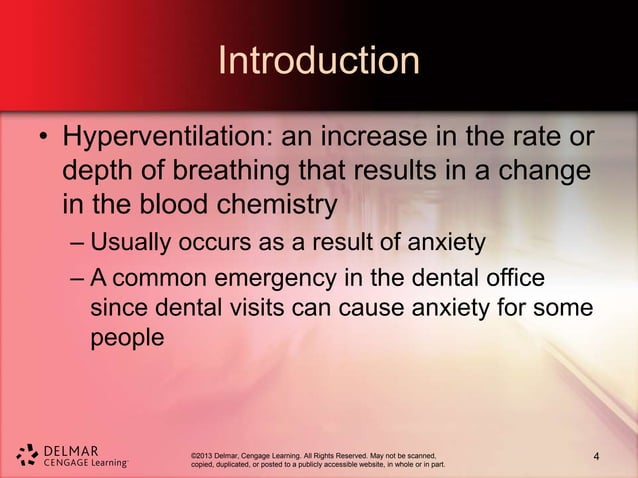 Introduction

• Hyperventilation: an increase in the rate or depth of breathing that results in a change in the blood chemistry

– Usually occurs as a result of anxiety

– A common emergency in the dental office since dental visits can cause anxiety for some people

DELMAR CENGAGE Learning™

©2013 Delmar, Cengage Learning. All Rights Reserved. May not be scanned, copied, duplicated, or posted to a publicly accessible website, in whole or in part.

4